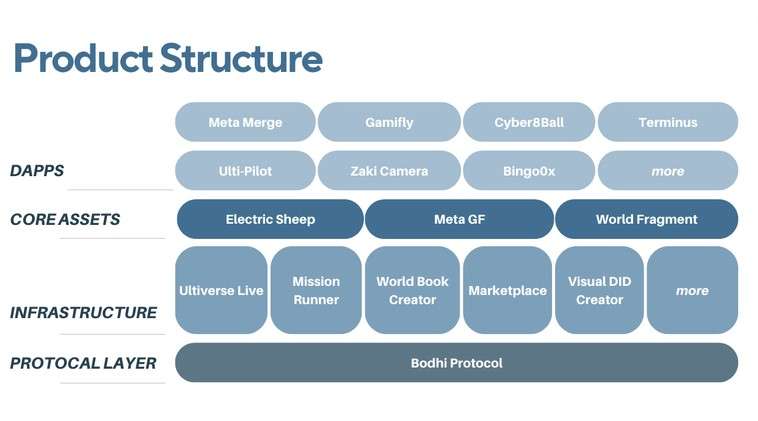 Product Structure

Meta Merge
Gamifly
Cyber8Ball
Terminus

DAPPS
Ulti-Pilot
Zaki Camera
Bingo0x
more

CORE ASSETS
Electric Sheep
Meta GF
World Fragment

INFRASTRUCTURE
Ultiverse Live
Mission Runner
World Book Creator
Marketplace
Visual DID Creator
more

PROTOCAL LAYER
Bodhi Protocol